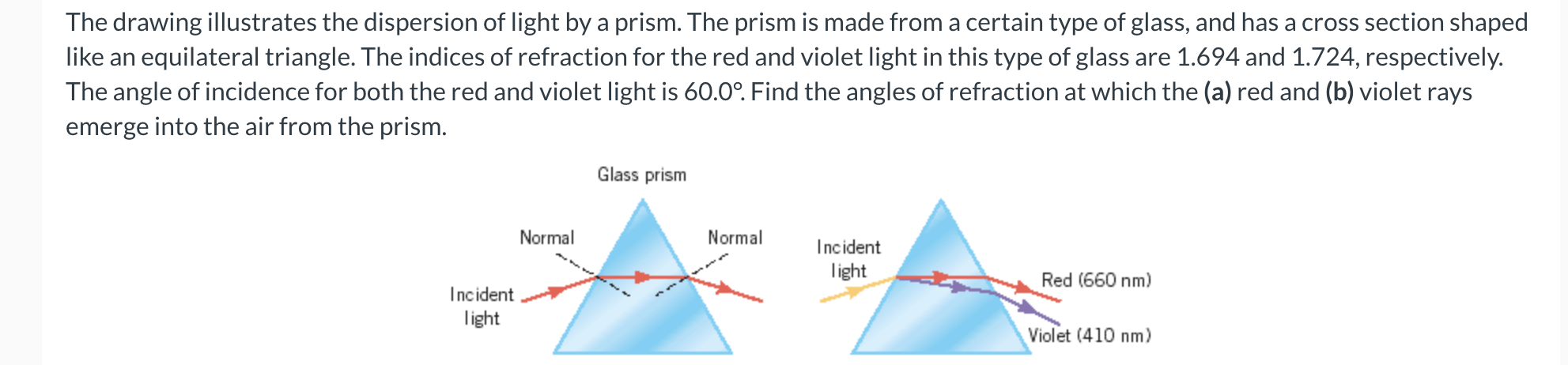 The drawing illustrates the dispersion of light by a prism. The prism is made from a certain type of glass, and has a cross section shaped like an equilateral triangle. The indices of refraction for the red and violet light in this type of glass are 1.694 and 1.724, respectively. The angle of incidence for both the red and violet light is 60.0°. Find the angles of refraction at which the **(a)** red and **(b)** violet rays emerge into the air from the prism.

Glass prism

Normal

Normal

Incident light

Incident light

Red (660 nm)

Violet (410 nm)